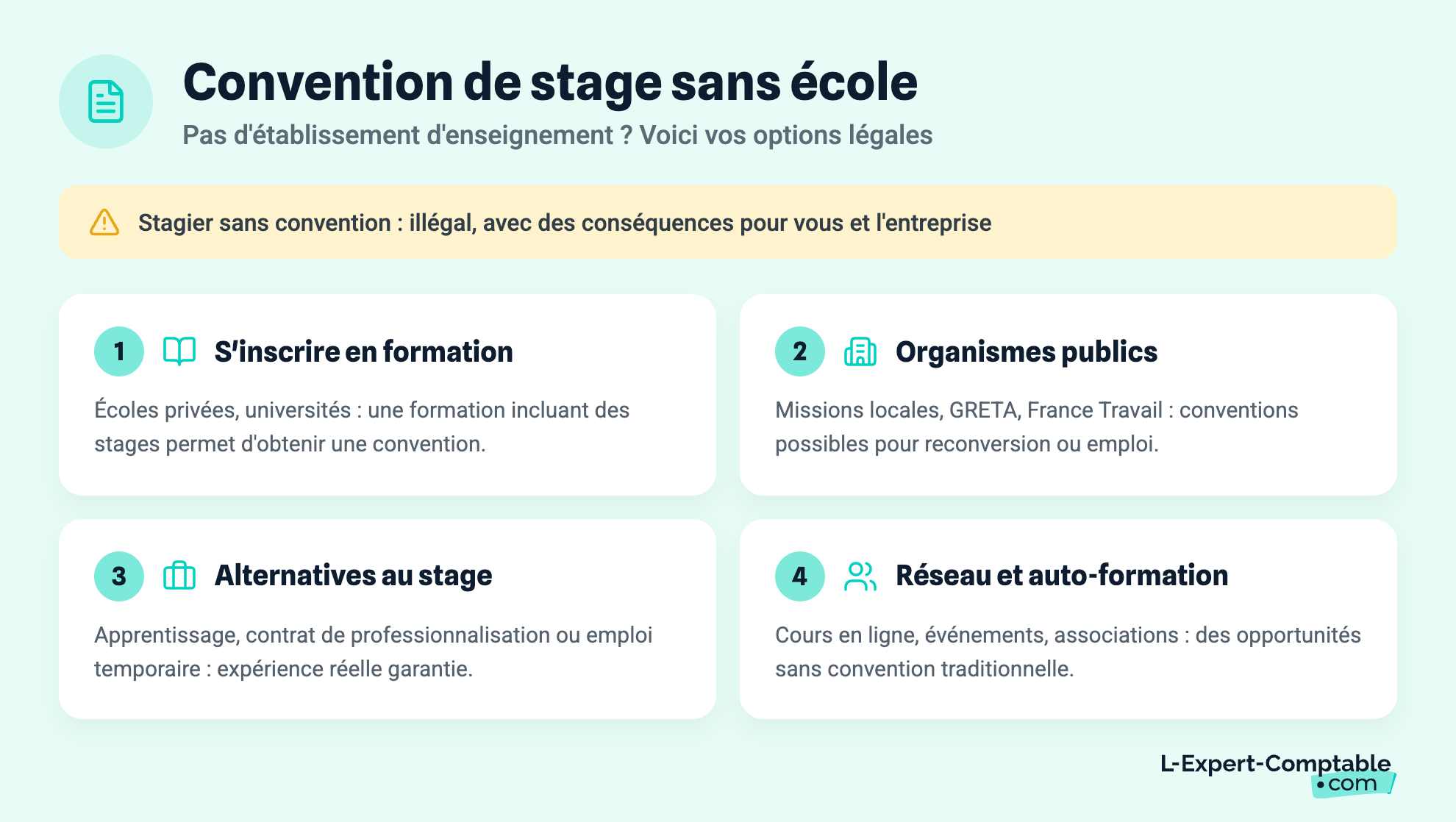 Convention de stage sans école

Pas d'établissement d'enseignement ? Voici vos options légales

Stagier sans convention : illégal, avec des conséquences pour vous et l'entreprise

1 S'inscrire en formation

Écoles privées, universités : une formation incluant des stages permet d'obtenir une convention.

2 Organismes publics

Missions locales, GRETA, France Travail : conventions possibles pour reconversion ou emploi.

3 Alternatives au stage

Apprentissage, contrat de professionnalisation ou emploi temporaire : expérience réelle garantie.

4 Réseau et auto-formation

Cours en ligne, événements, associations : des opportunités sans convention traditionnelle.

L-Expert-Comptable .com